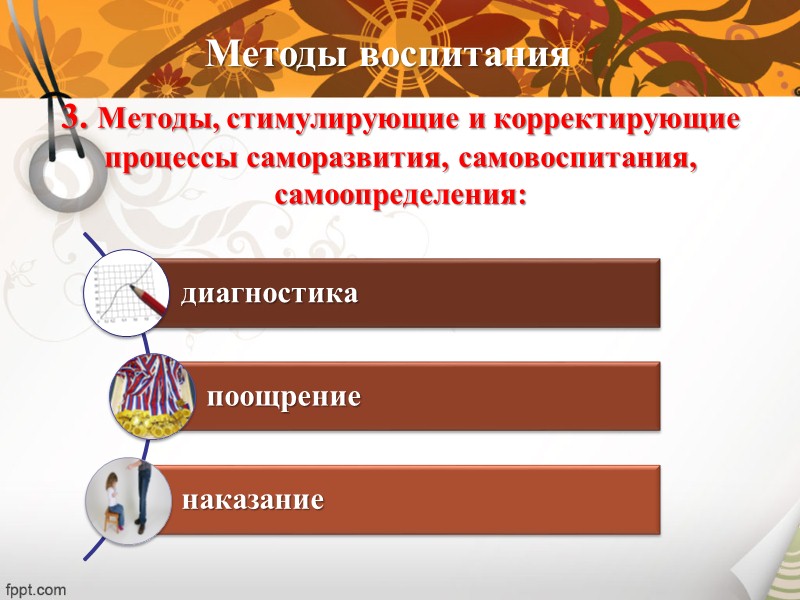 Методы воспитания

3. Методы, стимулирующие и корректирующие процессы саморазвития, самовоспитания, самоопределения:

диагностика

поощрение

наказание

fppt.com